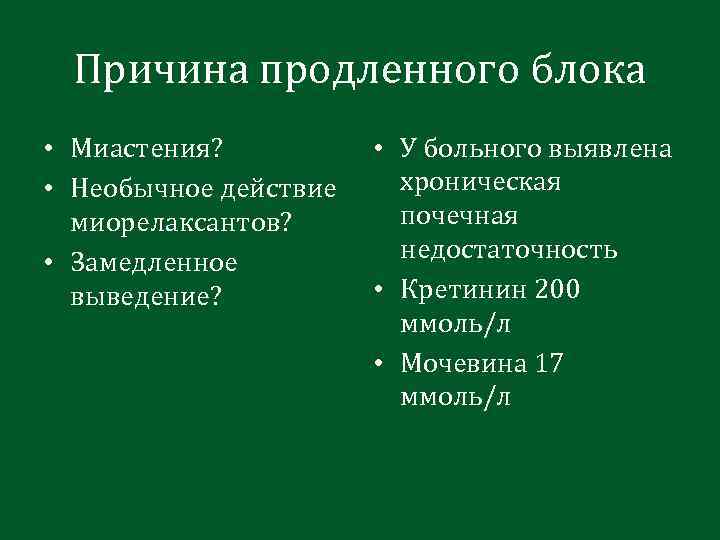 Причина продленного блока

• Миастения?
• Необычное действие миорелаксантов?
• Замедленное выведение?

• У больного выявлена хроническая почечная недостаточность
• Кретинин 200 ммоль/л
• Мочевина 17 ммоль/л